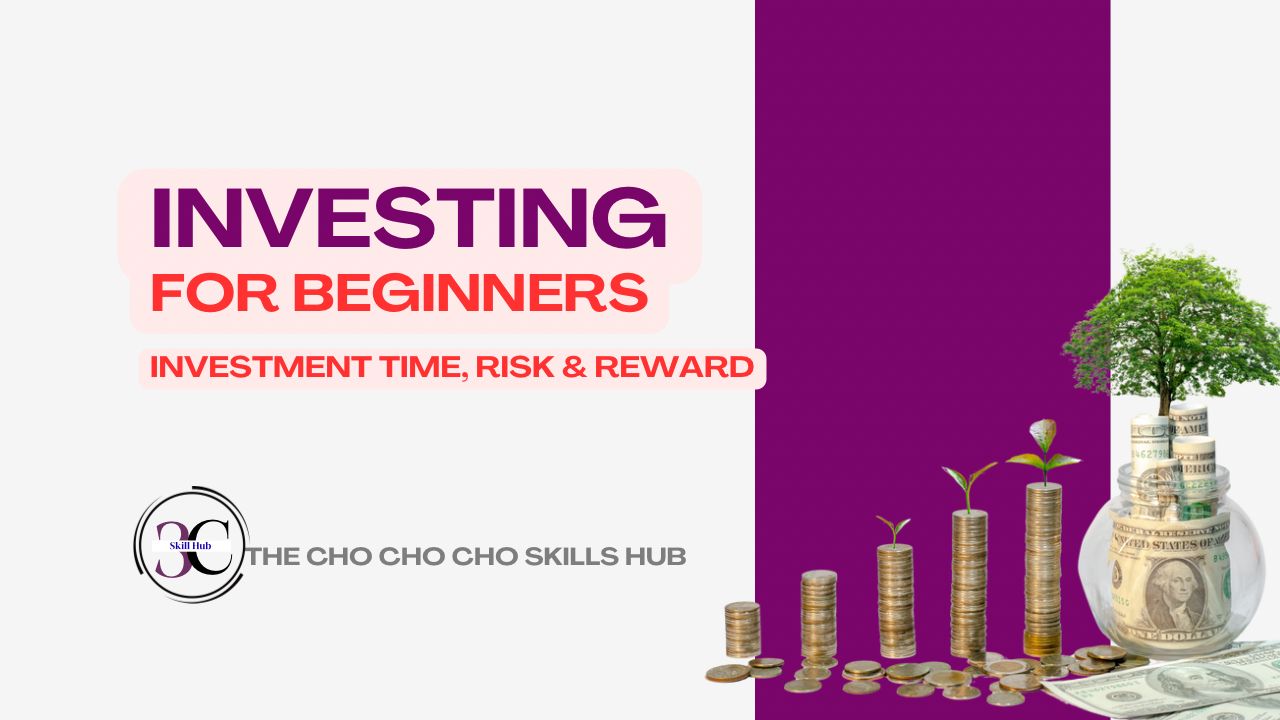 INVESTING
FOR BEGINNERS
INVESTMENT TIME, RISK & REWARD

3C
Skill Hub
THE CHO CHO CHO SKILLS HUB